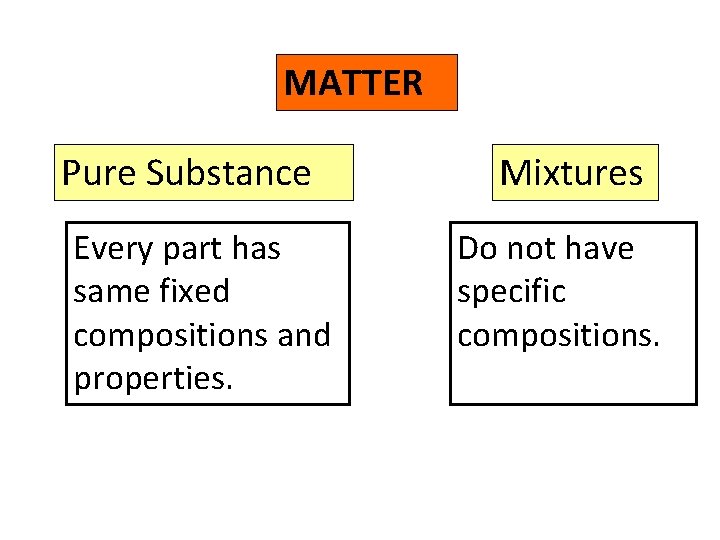 MATTER

Pure Substance

Every part has same fixed compositions and properties.

Mixtures

Do not have specific compositions.